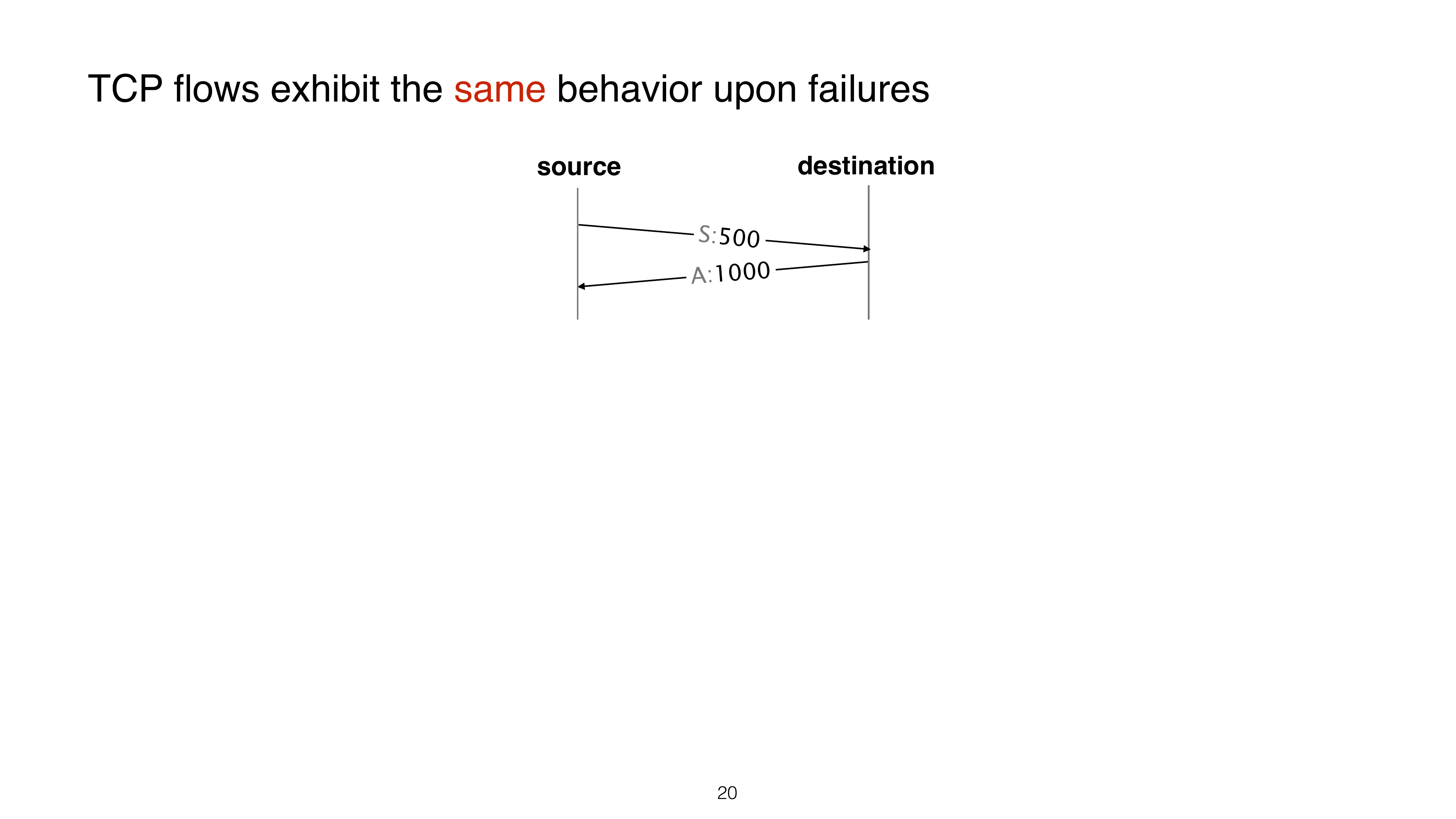 TCP flows exhibit the same behavior upon failures

source

destination

S:500

A:1000

20